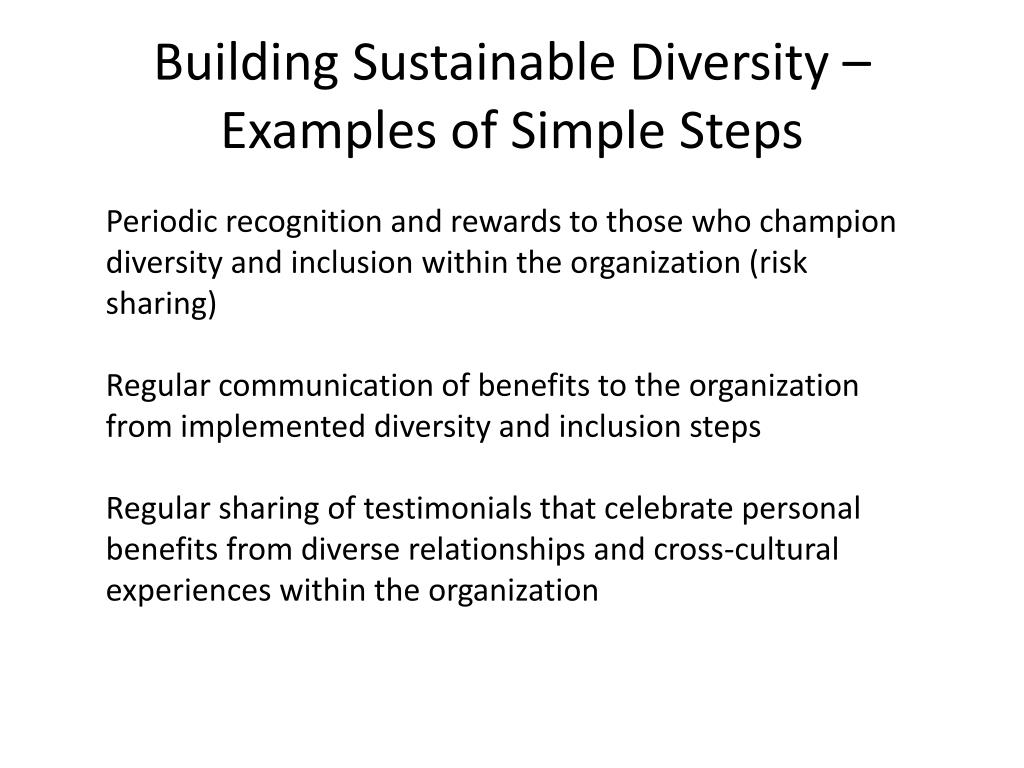 Building Sustainable Diversity – Examples of Simple Steps

Periodic recognition and rewards to those who champion diversity and inclusion within the organization (risk sharing)

Regular communication of benefits to the organization from implemented diversity and inclusion steps

Regular sharing of testimonials that celebrate personal benefits from diverse relationships and cross-cultural experiences within the organization